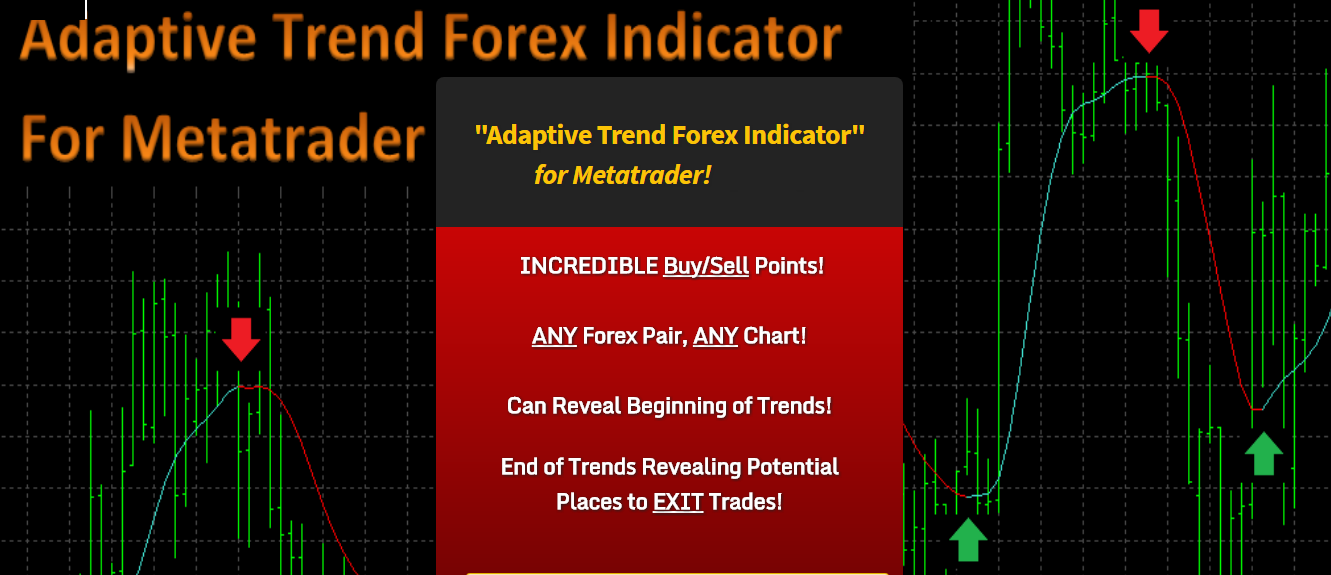 Adaptive Trend Forex Indicator
For Metatrader

"Adaptive Trend Forex Indicator"
for Metatrader!

INCREDIBLE Buy/Sell Points!

ANY Forex Pair, ANY Chart!

Can Reveal Beginning of Trends!

End of Trends Revealing Potential Places to EXIT Trades!